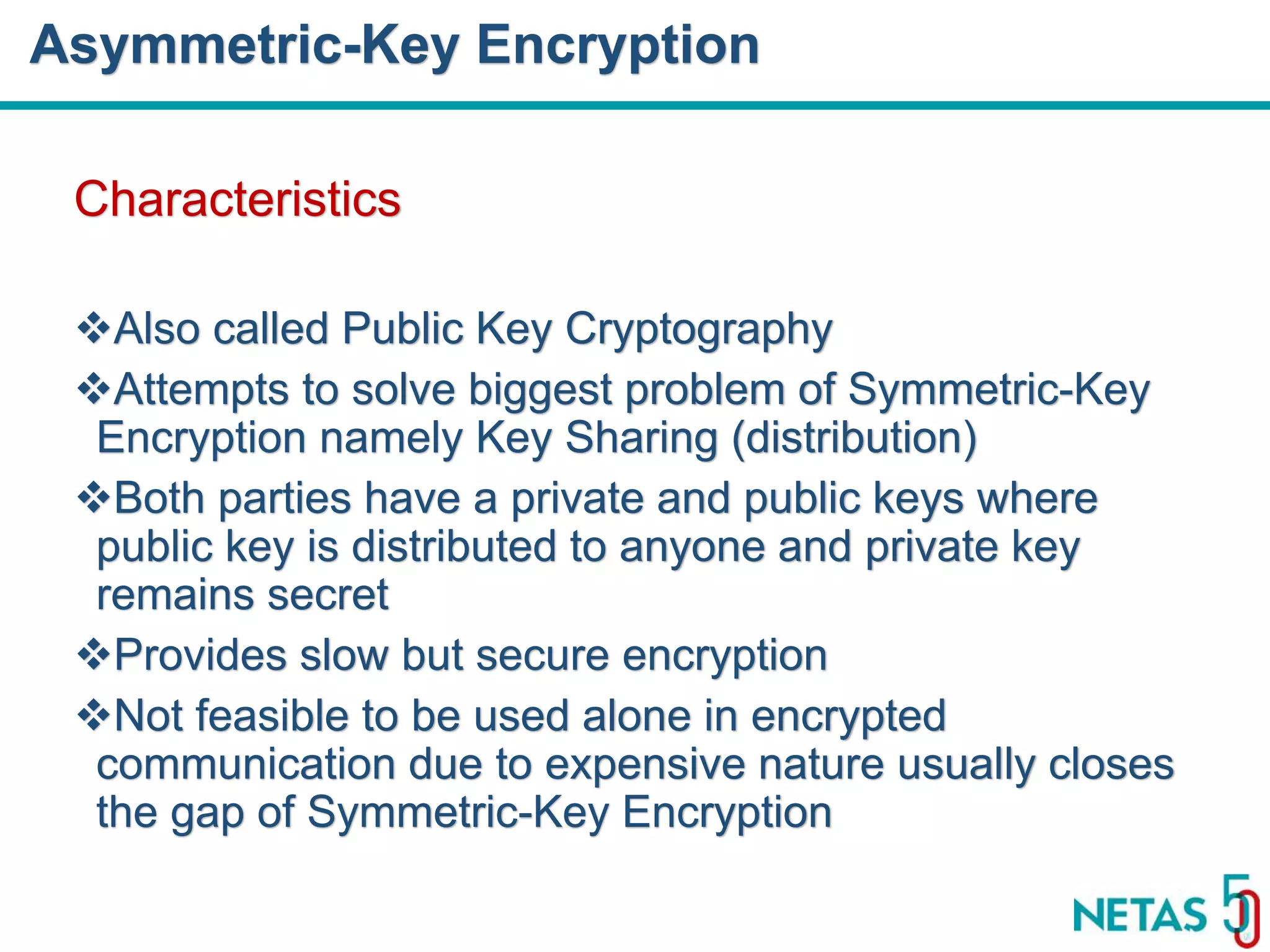 Asymmetric-Key Encryption

Characteristics

❖Also called Public Key Cryptography

❖Attempts to solve biggest problem of Symmetric-Key Encryption namely Key Sharing (distribution)

❖Both parties have a private and public keys where public key is distributed to anyone and private key remains secret

❖Provides slow but secure encryption

❖Not feasible to be used alone in encrypted communication due to expensive nature usually closes the gap of Symmetric-Key Encryption

NETAS 50